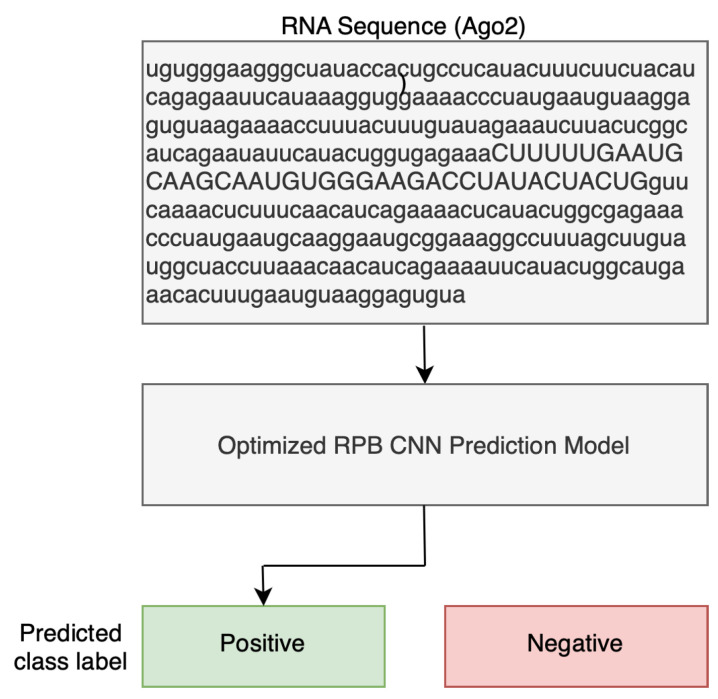 RNA Sequence (Ago2)

ugugggaagggcuauaccacugccucauacuuucuucuacau cagagaauucauaaaggugggaaaacccuaugaauguaagga guguaagaaaaccuuuacuuuguauagaaaucuuacucggc aucagaauauucauacuggugagaaaCUUUUUGAAUG CAAGCAAUGUGGGAAGACCUAUACUACUGguu caaaacucuuucaacaucagaaaacucauacuggcgagaaa cccuaugaaugcaaggaaugcggaaaggccuuuagcuugua uggcuaccuuaaacaacaucagaaaauucauacuggcauga aacacuuugaauguaaggagugua

Optimized RPB CNN Prediction Model

Predicted class label

Positive

Negative